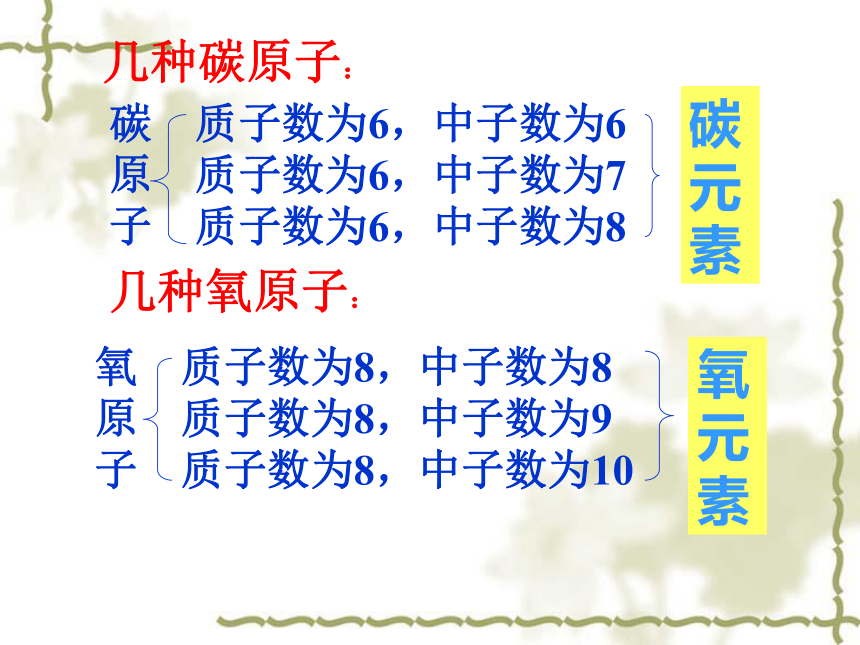 几种碳原子：

碳原子
质子数为6，中子数为6
质子数为6，中子数为7
质子数为6，中子数为8

碳元素

几种氧原子：

氧原子
质子数为8，中子数为8
质子数为8，中子数为9
质子数为8，中子数为10

氧元素